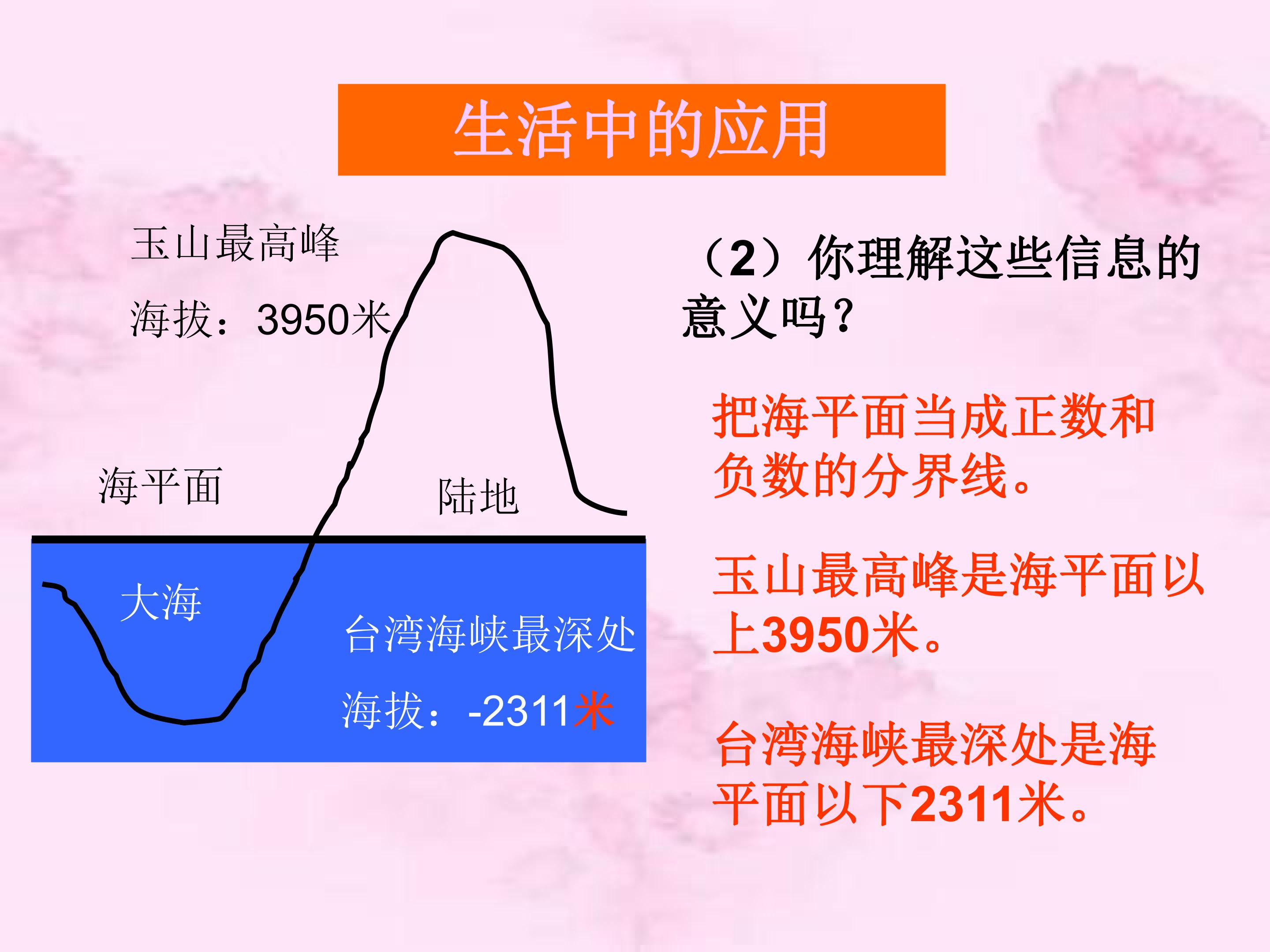 生活中的应用

玉山最高峰

海拔：3950米

海平面

陆地

大海

台湾海峡最深处

海拔：-2311米

（2）你理解这些信息的意义吗？

把海平面当成正数和负数的分界线。

玉山最高峰是海平面以上3950米。

台湾海峡最深处是海平面以下2311米。